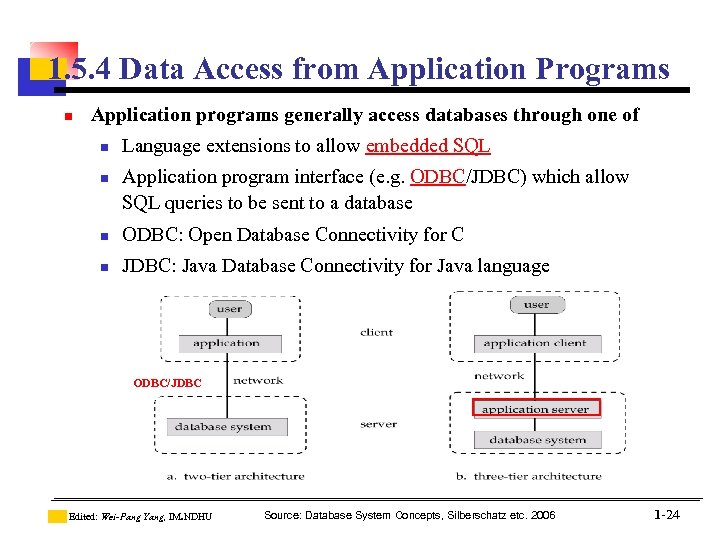 1.5.4 Data Access from Application Programs

Application programs generally access databases through one of

Language extensions to allow embedded SQL

Application program interface (e.g. ODBC/JDBC) which allow SQL queries to be sent to a database

ODBC: Open Database Connectivity for C

JDBC: Java Database Connectivity for Java language

user
application
ODBC/JDBC
network
database system
a. two-tier architecture

client
server

user
application client
network
application server
database system
b. three-tier architecture

Edited: Wei-Pang Yang, IM.NDHU

Source: Database System Concepts, Silberschatz etc. 2006

1-24